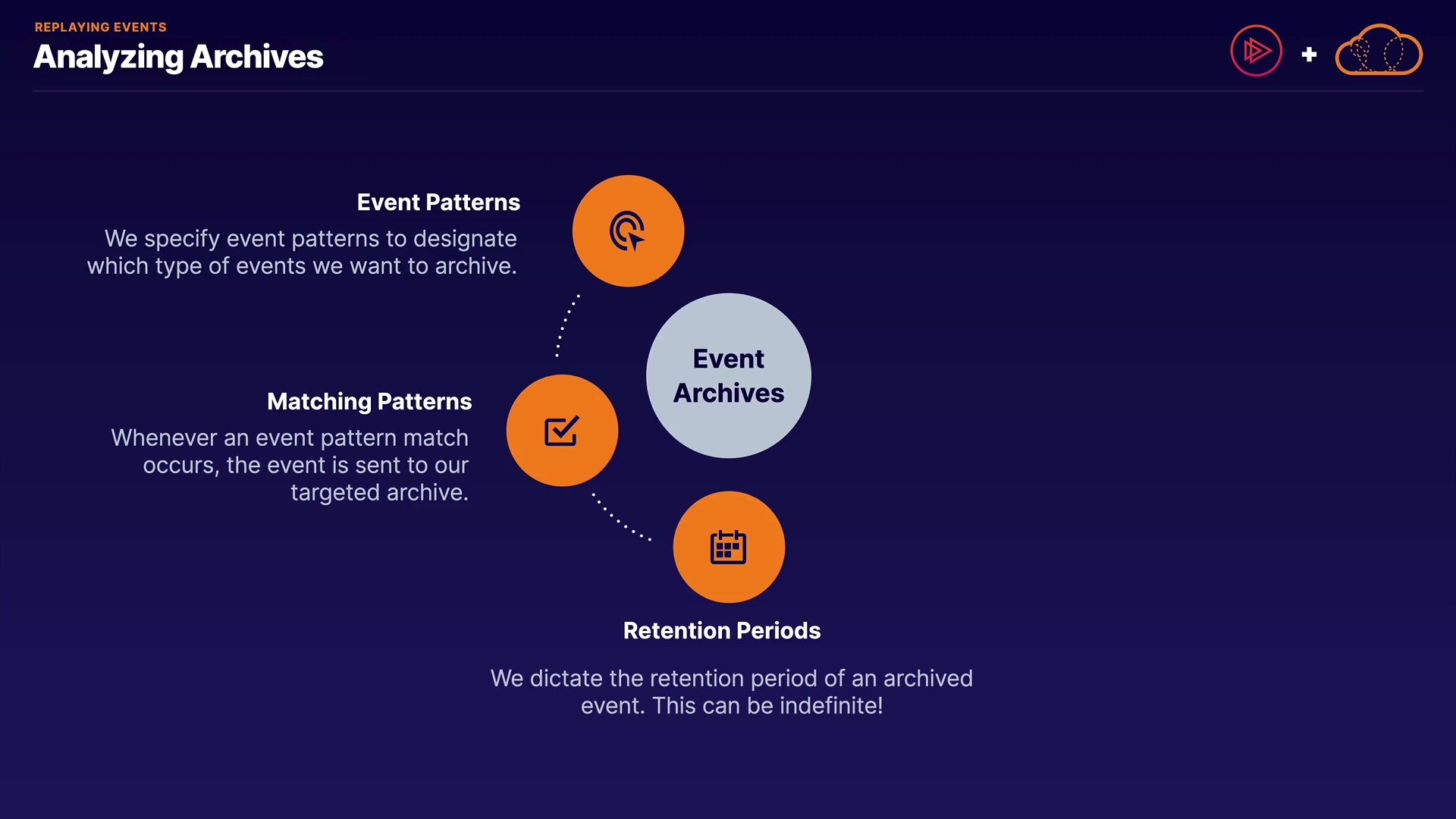 REPLAYING EVENTS
Analyzing Archives

+

Event Patterns
We specify event patterns to designate which type of events we want to archive.

Event Archives

Matching Patterns
Whenever an event pattern match occurs, the event is sent to our targeted archive.

Retention Periods
We dictate the retention period of an archived event. This can be indefinite!